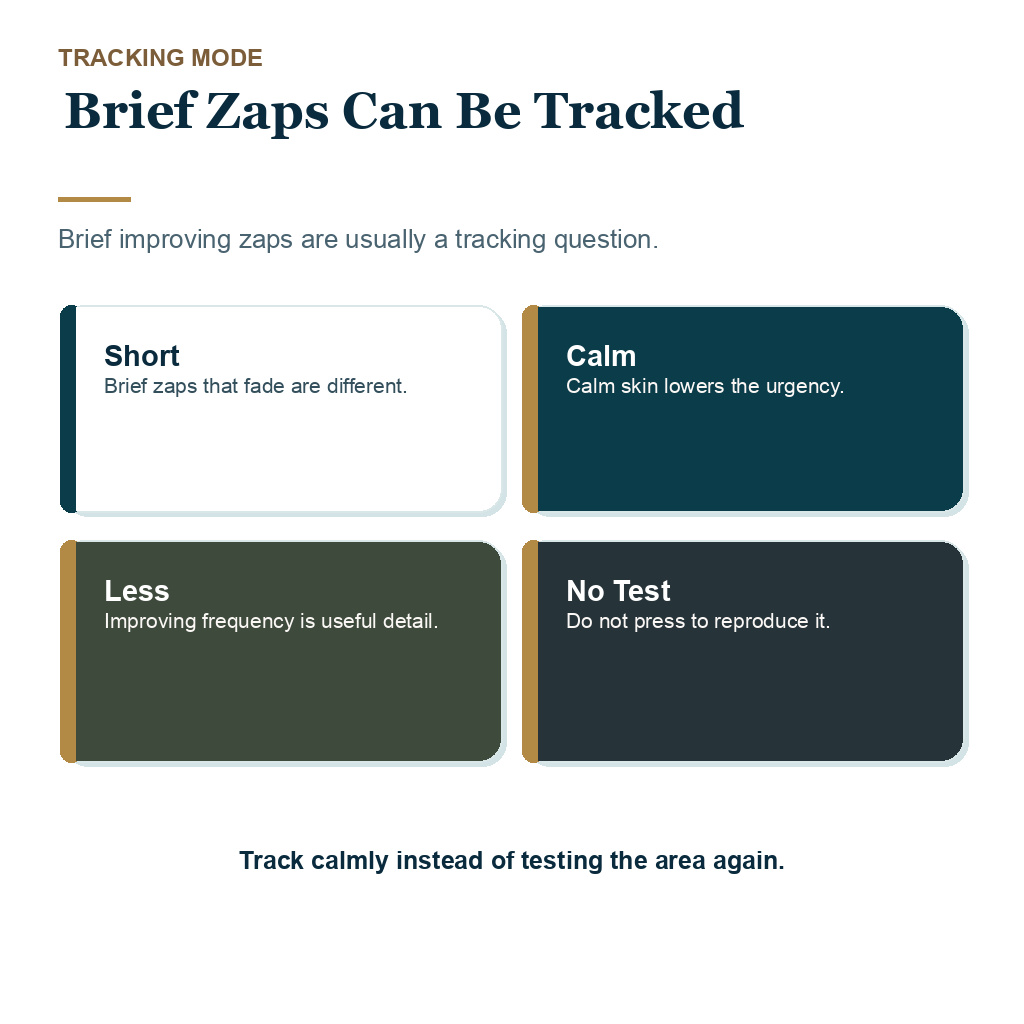 TRACKING MODE

Brief Zaps Can Be Tracked

Brief improving zaps are usually a tracking question.

Short
Brief zaps that fade are different.

Calm
Calm skin lowers the urgency.

Less
Improving frequency is useful detail.

No Test
Do not press to reproduce it.

Track calmly instead of testing the area again.